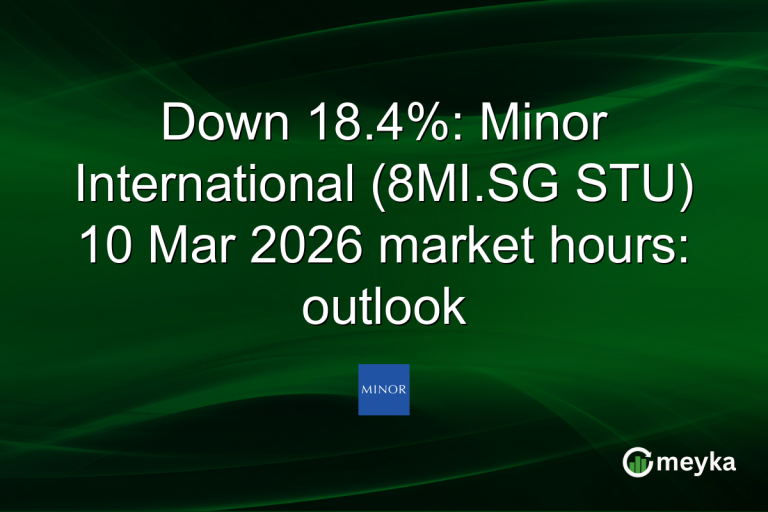 Down 18.4%: Minor International (8MI.SG STU) 10 Mar 2026 market hours: outlook

MINOR

meyka